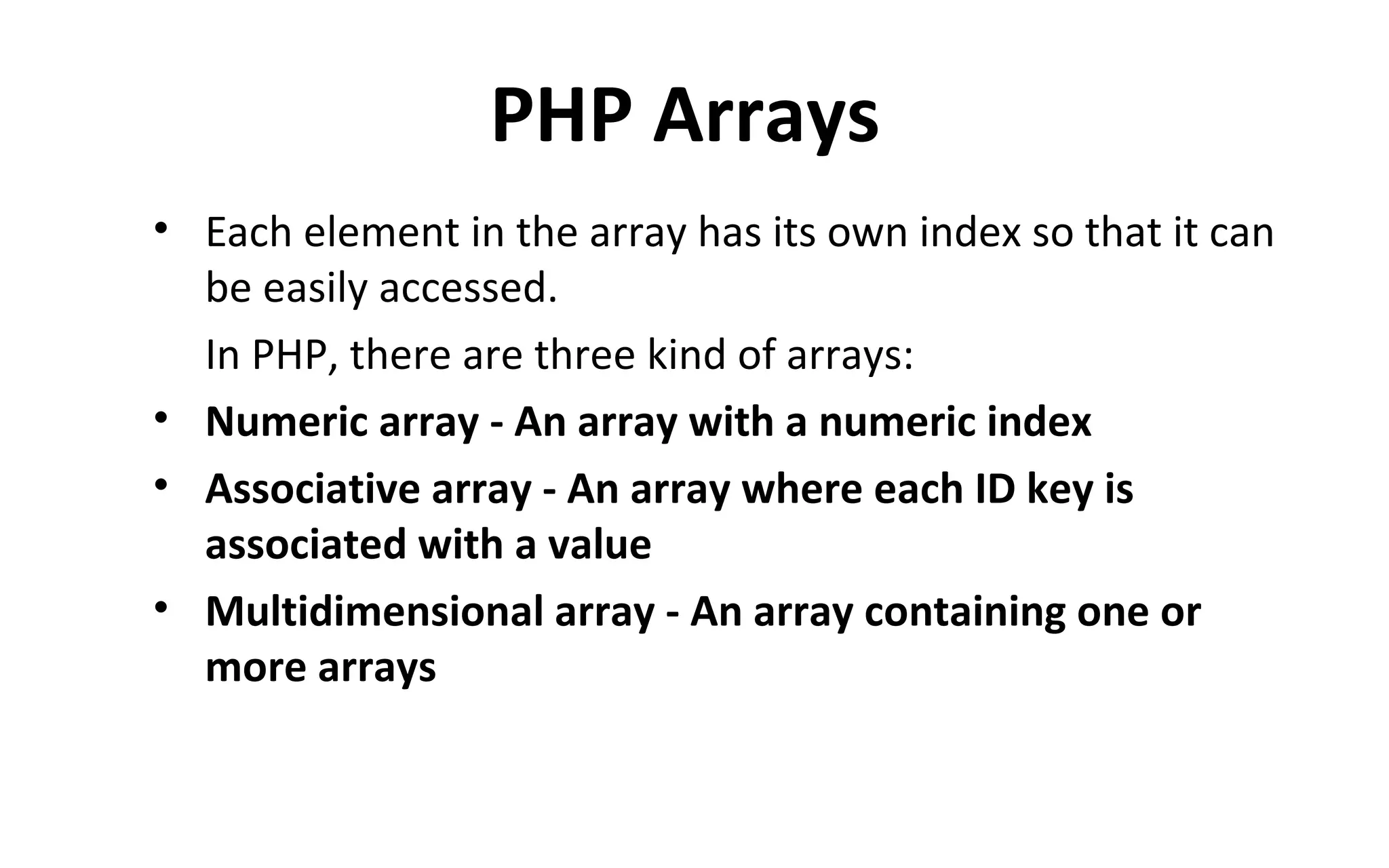 PHP Arrays

• Each element in the array has its own index so that it can be easily accessed.

In PHP, there are three kind of arrays:

• Numeric array - An array with a numeric index

• Associative array - An array where each ID key is associated with a value

• Multidimensional array - An array containing one or more arrays